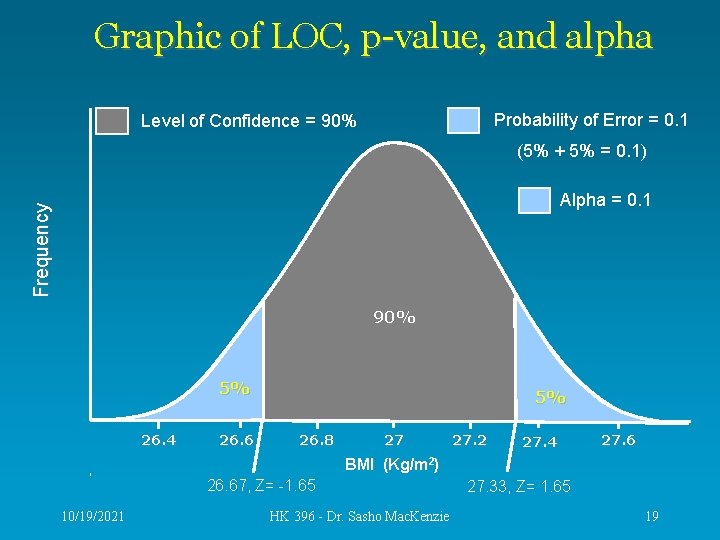 Graphic of LOC, p-value, and alpha

Level of Confidence = 90%

Probability of Error = 0.1

(5% + 5% = 0.1)

Alpha = 0.1

Frequency

90%

5%

5%

26.4 26.6 26.8 27 27.2 27.4 27.6

BMI (Kg/m$^2$)

26.67, Z= -1.65

27.33, Z= 1.65

10/19/2021

HK 396 - Dr. Sasho MacKenzie

19